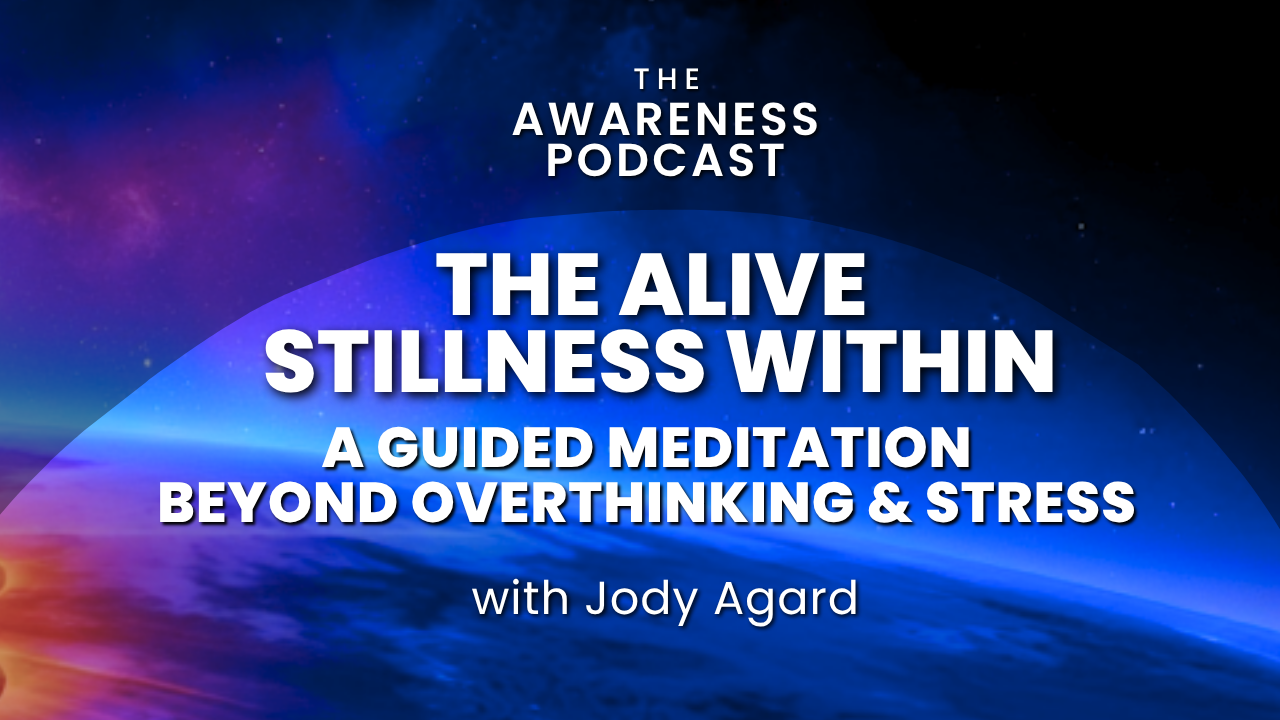 THE
AWARENESS
PODCAST

THE ALIVE
STILLNESS WITHIN
A GUIDED MEDITATION
BEYOND OVERTHINKING & STRESS

with Jody Agard